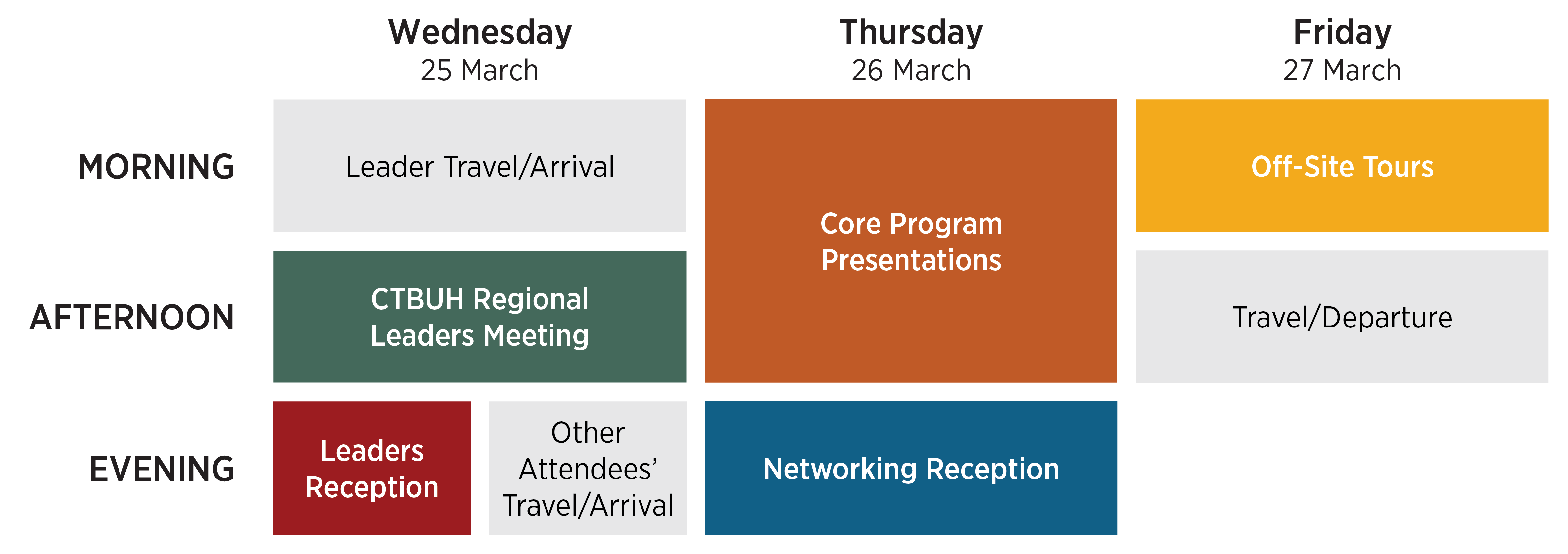 |  | Wednesday 25 March | Thursday 26 March | Friday 27 March |
|---|---|---|---|
| MORNING | Leader Travel/Arrival | Core Program Presentations | Off-Site Tours |
| AFTERNOON | CTBUH Regional Leaders Meeting | Core Program Presentations | Travel/Departure |
| EVENING | Leaders Reception / Other Attendees' Travel/Arrival | Networking Reception | |